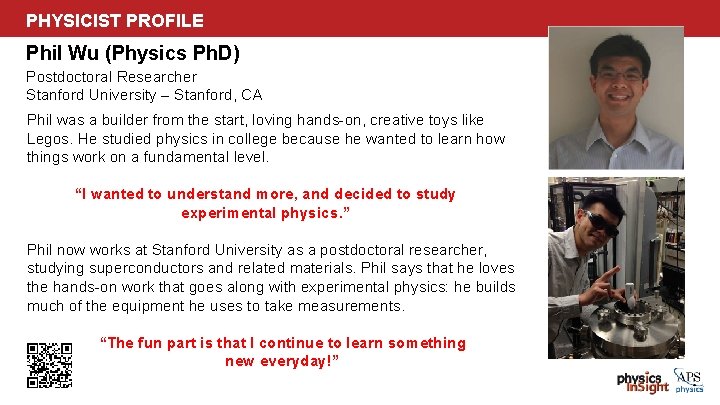 PHYSICIST PROFILE

Phil Wu (Physics PhD)

Postdoctoral Researcher
Stanford University – Stanford, CA

Phil was a builder from the start, loving hands-on, creative toys like Legos. He studied physics in college because he wanted to learn how things work on a fundamental level.

"I wanted to understand more, and decided to study experimental physics."

Phil now works at Stanford University as a postdoctoral researcher, studying superconductors and related materials. Phil says that he loves the hands-on work that goes along with experimental physics: he builds much of the equipment he uses to take measurements.

"The fun part is that I continue to learn something new everyday!"

physics InSight APS physics